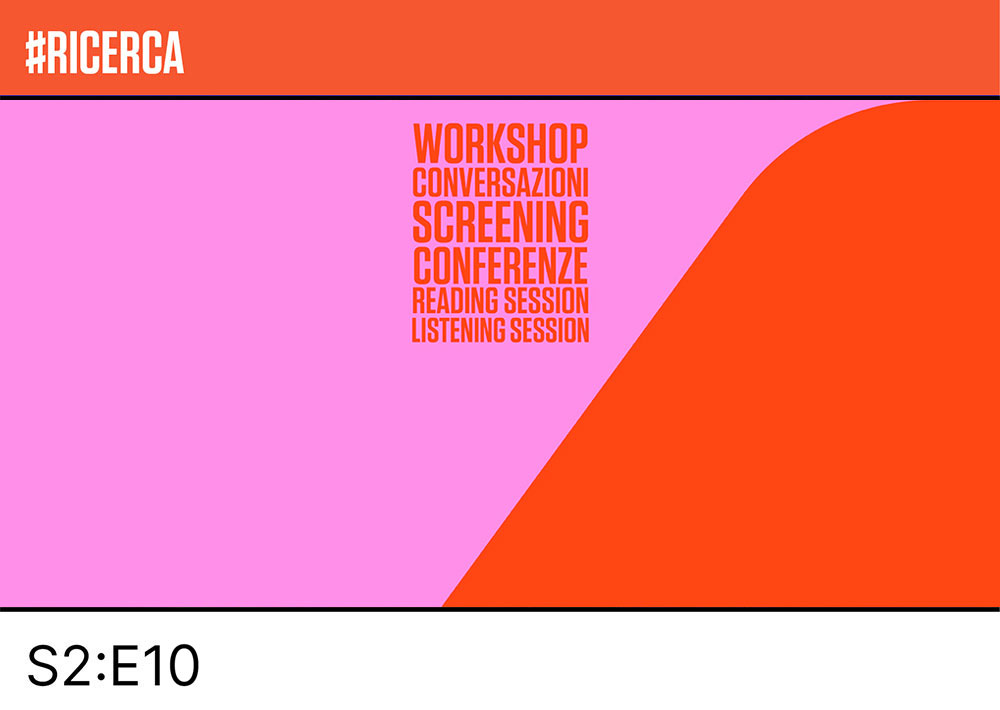 #RICERCA

WORKSHOP
CONVERSAZIONI
SCREENING
CONFERENZE
READING SESSION
LISTENING SESSION

S2:E10